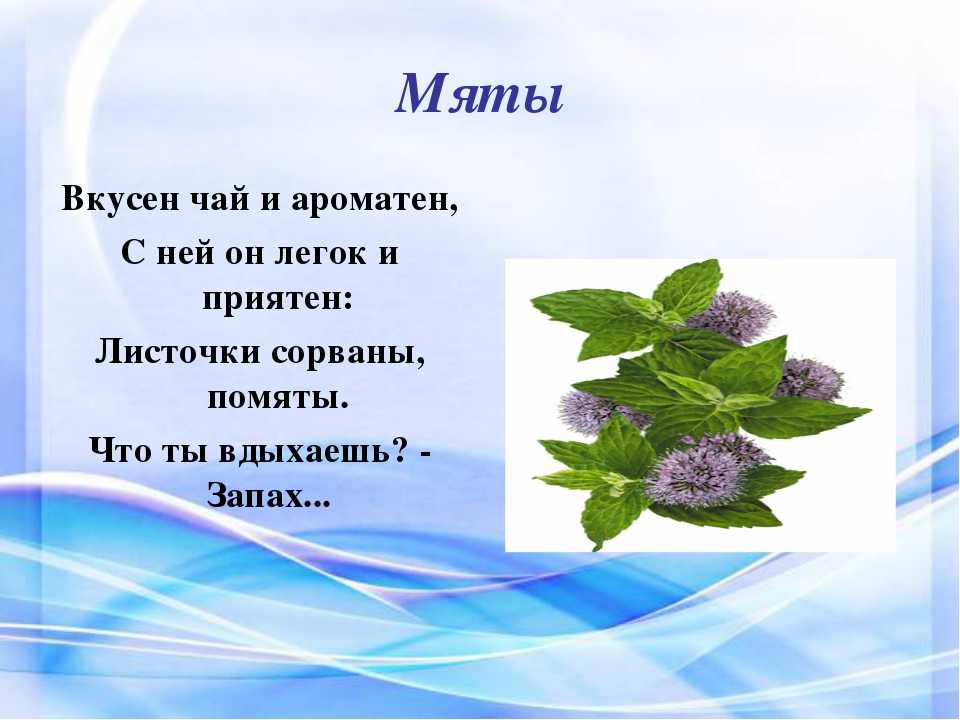 Мяты

Вкусен чай и ароматен,
С ней он легок и приятен:
Листочки сорваны, помяты.
Что ты вдыхаешь? - Запах...